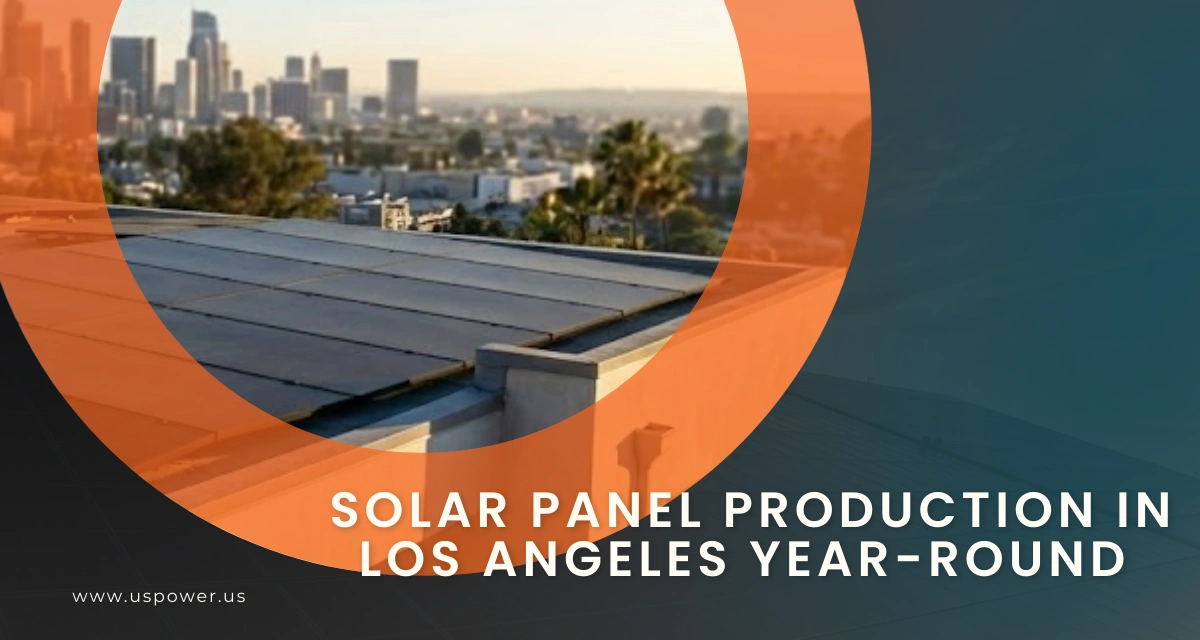 SOLAR PANEL PRODUCTION IN LOS ANGELES YEAR-ROUND

www.uspower.us